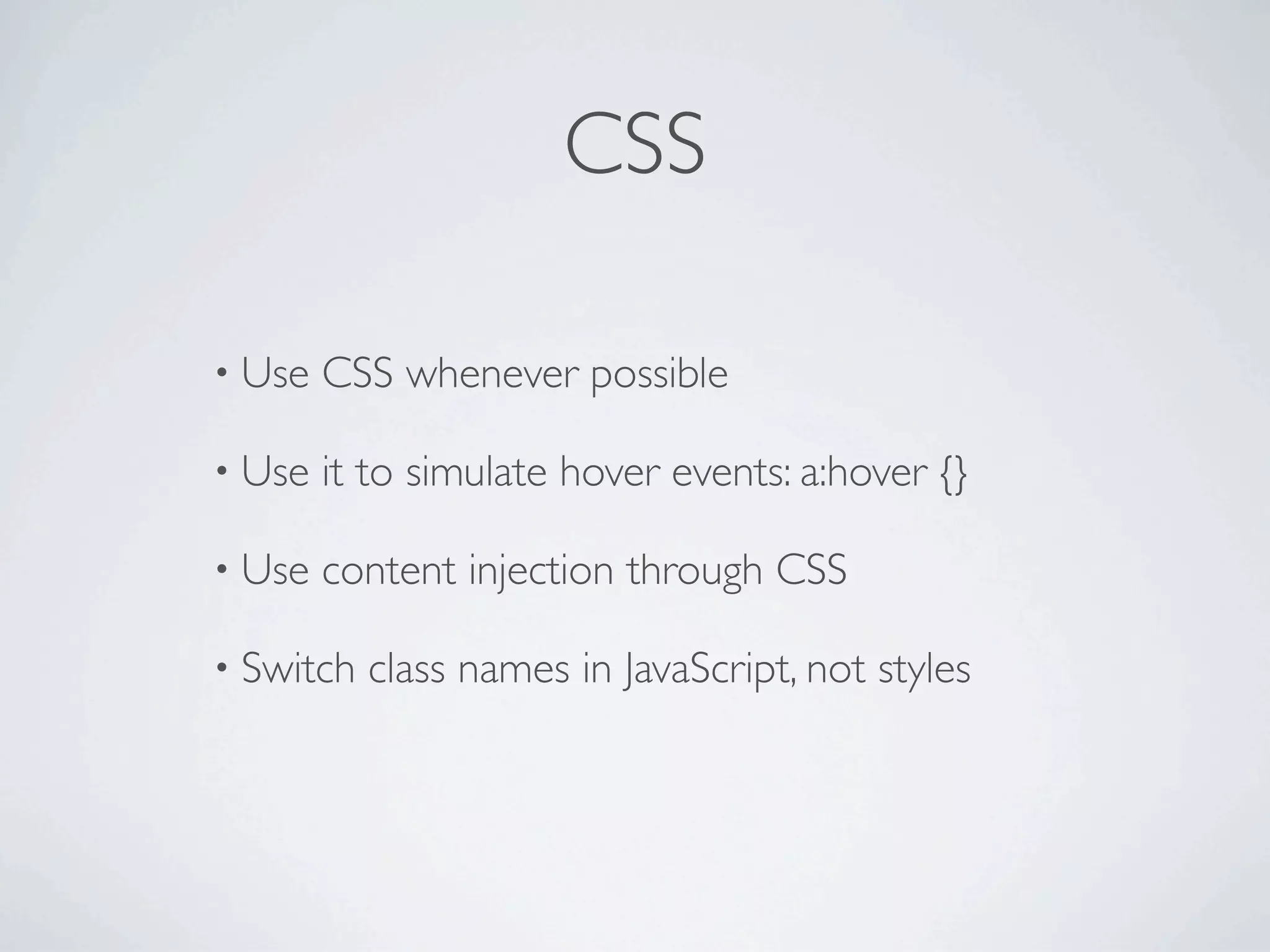 CSS

• Use CSS whenever possible

• Use it to simulate hover events: a:hover {}

• Use content injection through CSS

• Switch class names in JavaScript, not styles